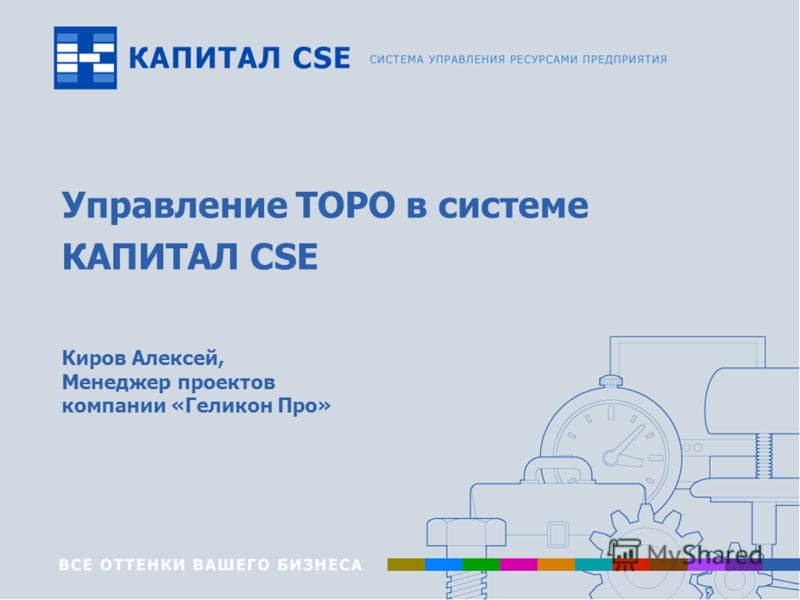 КАПИТАЛ CSE СИСТЕМА УПРАВЛЕНИЯ РЕСУРСАМИ ПРЕДПРИЯТИЯ

Управление ТОРО в системе КАПИТАЛ CSE

Киров Алексей,
Менеджер проектов
компании «Геликон Про»

ВСЕ ОТТЕНКИ ВАШЕГО БИЗНЕСА

MyShared